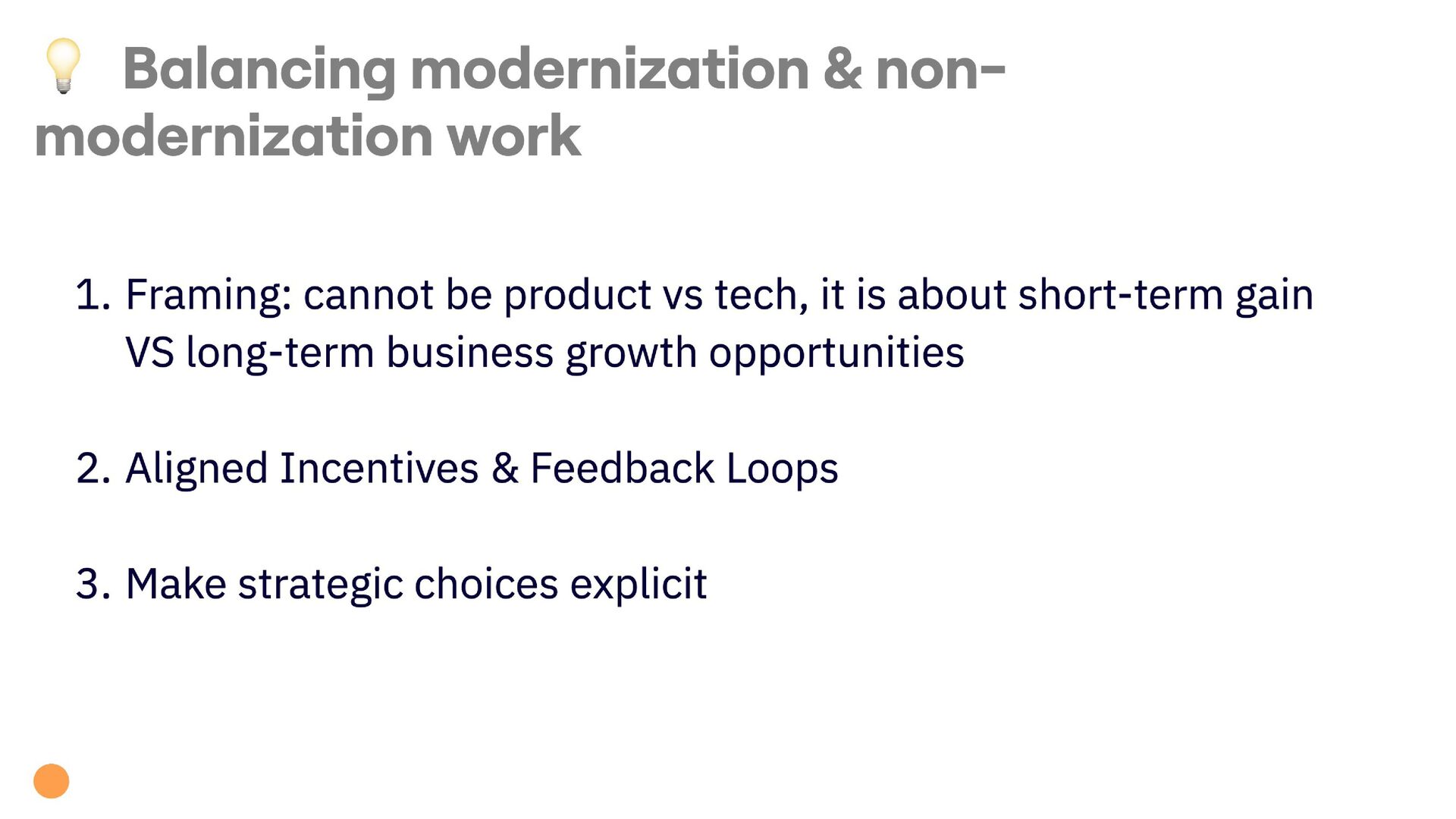 💡 Balancing modernization & non-modernization work

1. Framing: cannot be product vs tech, it is about short-term gain VS long-term business growth opportunities

2. Aligned Incentives & Feedback Loops

3. Make strategic choices explicit